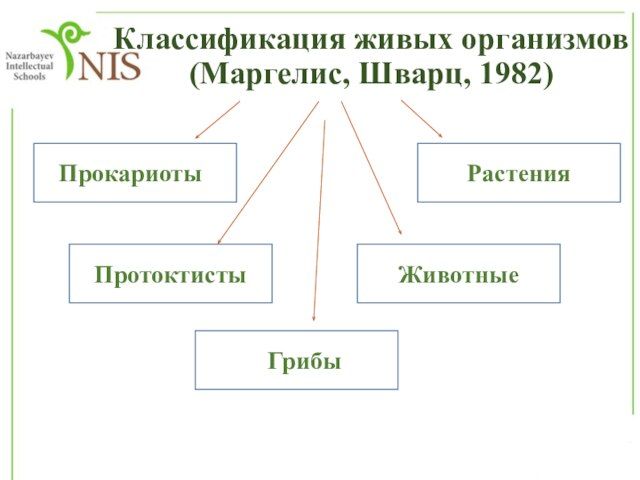 Nazarbayev Intellectual Schools NIS

Классификация живых организмов (Маргелис, Шварц, 1982)

Прокариоты

Растения

Протоктисты

Животные

Грибы